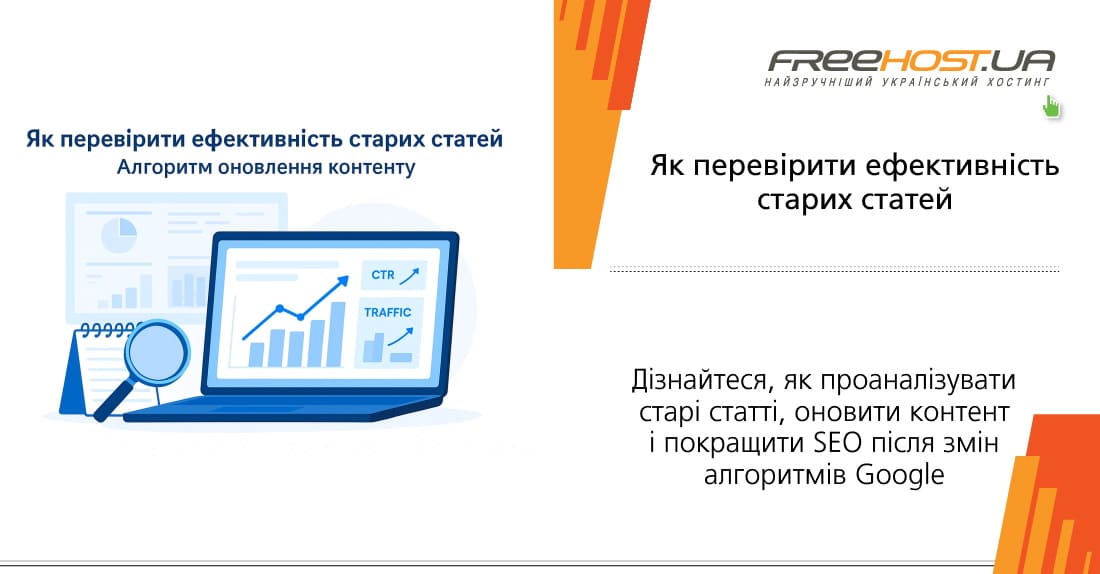 Як перевірити ефективність старих статей
Алгоритм оновлення контенту

CTR

TRAFFIC

FREEHOST.UA
НАЙЗРУЧНІШИЙ УКРАЇНСЬКИЙ ХОСТИНГ

Як перевірити ефективність старих статей

Дізнайтеся, як проаналізувати старі статті, оновити контент і покращити SEO після змін алгоритмів Google